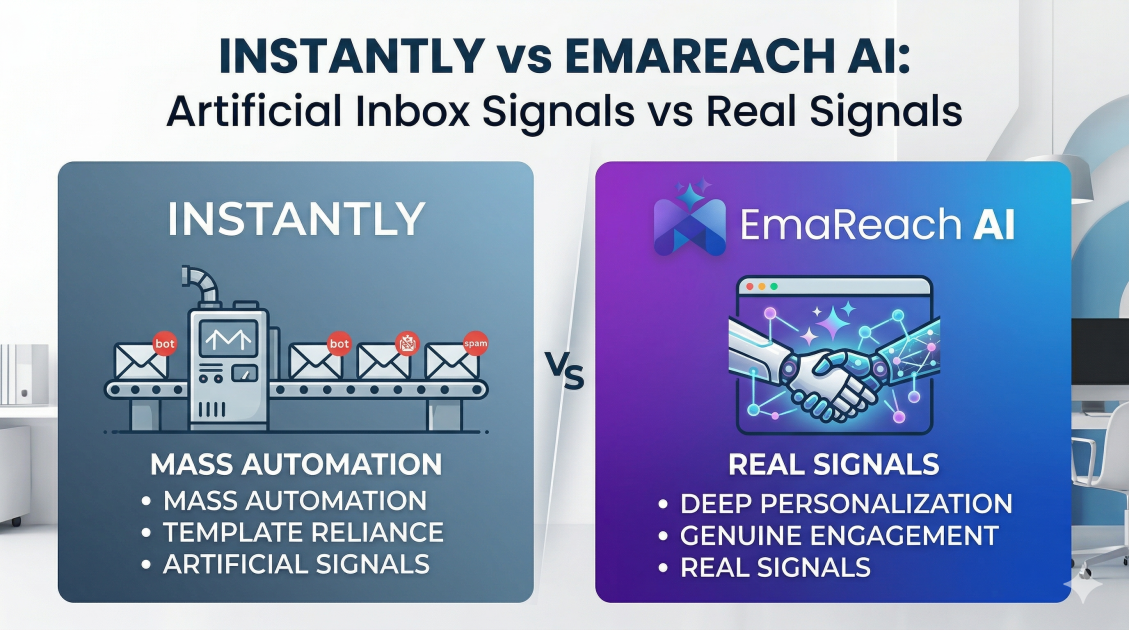 INSTANTLY vs EMAREACH AI:
Artificial Inbox Signals vs Real Signals

INSTANTLY

bot
bot
spam

MASS AUTOMATION
• MASS AUTOMATION
• TEMPLATE RELIANCE
• ARTIFICIAL SIGNALS

VS

EmaReach AI

REAL SIGNALS
• DEEP PERSONALIZATION
• GENUINE ENGAGEMENT
• REAL SIGNALS